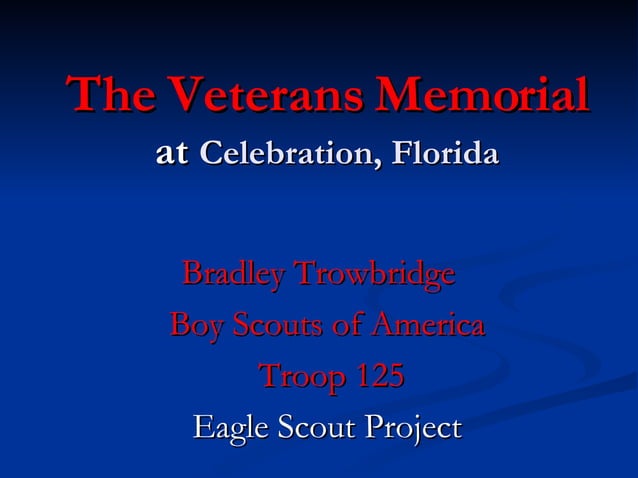 The Veterans Memorial
at Celebration, Florida

Bradley Trowbridge
Boy Scouts of America
Troop 125
Eagle Scout Project